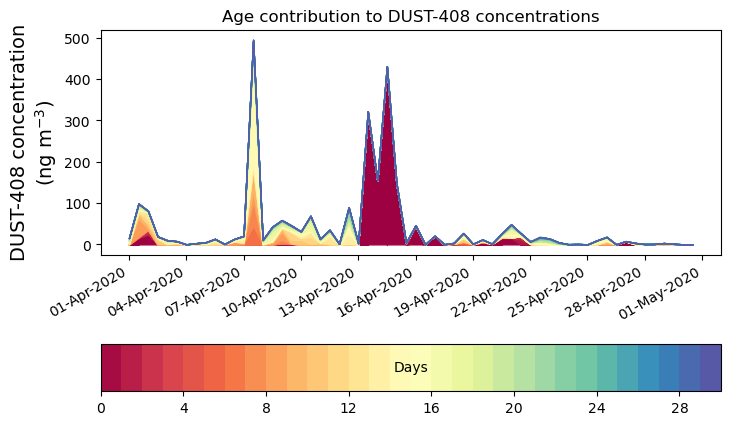 Age contribution to DUST-408 concentrations

DUST-408 concentration (ng m$^{-3}$)

500
400
300
200
100
0

01-Apr-2020
04-Apr-2020
07-Apr-2020
10-Apr-2020
13-Apr-2020
16-Apr-2020
19-Apr-2020
22-Apr-2020
25-Apr-2020
28-Apr-2020
01-May-2020

Days

0
4
8
12
16
20
24
28